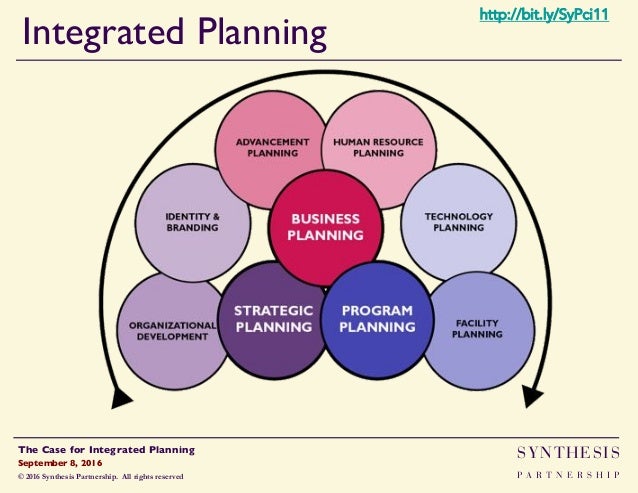 Integrated Planning

http://bit.ly/SyPci11

ADVANCEMENT PLANNING

HUMAN RESOURCE PLANNING

IDENTITY & BRANDING

BUSINESS PLANNING

TECHNOLOGY PLANNING

ORGANIZATIONAL DEVELOPMENT

STRATEGIC PLANNING

PROGRAM PLANNING

FACILITY PLANNING

The Case for Integrated Planning
September 8, 2016
© 2016 Synthesis Partnership. All rights reserved

SYNTHESIS
PARTNERSHIP